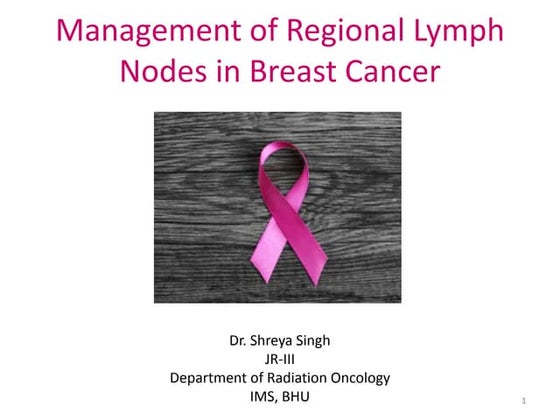 Management of Regional Lymph Nodes in Breast Cancer

Dr. Shreya Singh
JR-III
Department of Radiation Oncology
IMS, BHU

1